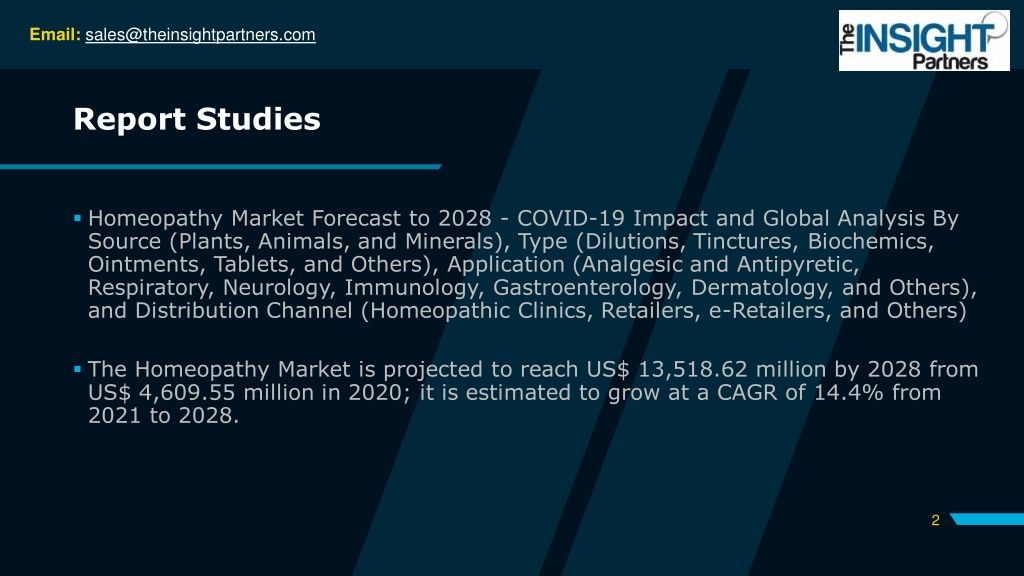 Email: sales@theinsightpartners.com

The INSIGHT Partners

Report Studies

▪ Homeopathy Market Forecast to 2028 - COVID-19 Impact and Global Analysis By Source (Plants, Animals, and Minerals), Type (Dilutions, Tinctures, Biochemics, Ointments, Tablets, and Others), Application (Analgesic and Antipyretic, Respiratory, Neurology, Immunology, Gastroenterology, Dermatology, and Others), and Distribution Channel (Homeopathic Clinics, Retailers, e-Retailers, and Others)

▪ The Homeopathy Market is projected to reach US$ 13,518.62 million by 2028 from US$ 4,609.55 million in 2020; it is estimated to grow at a CAGR of 14.4% from 2021 to 2028.

2